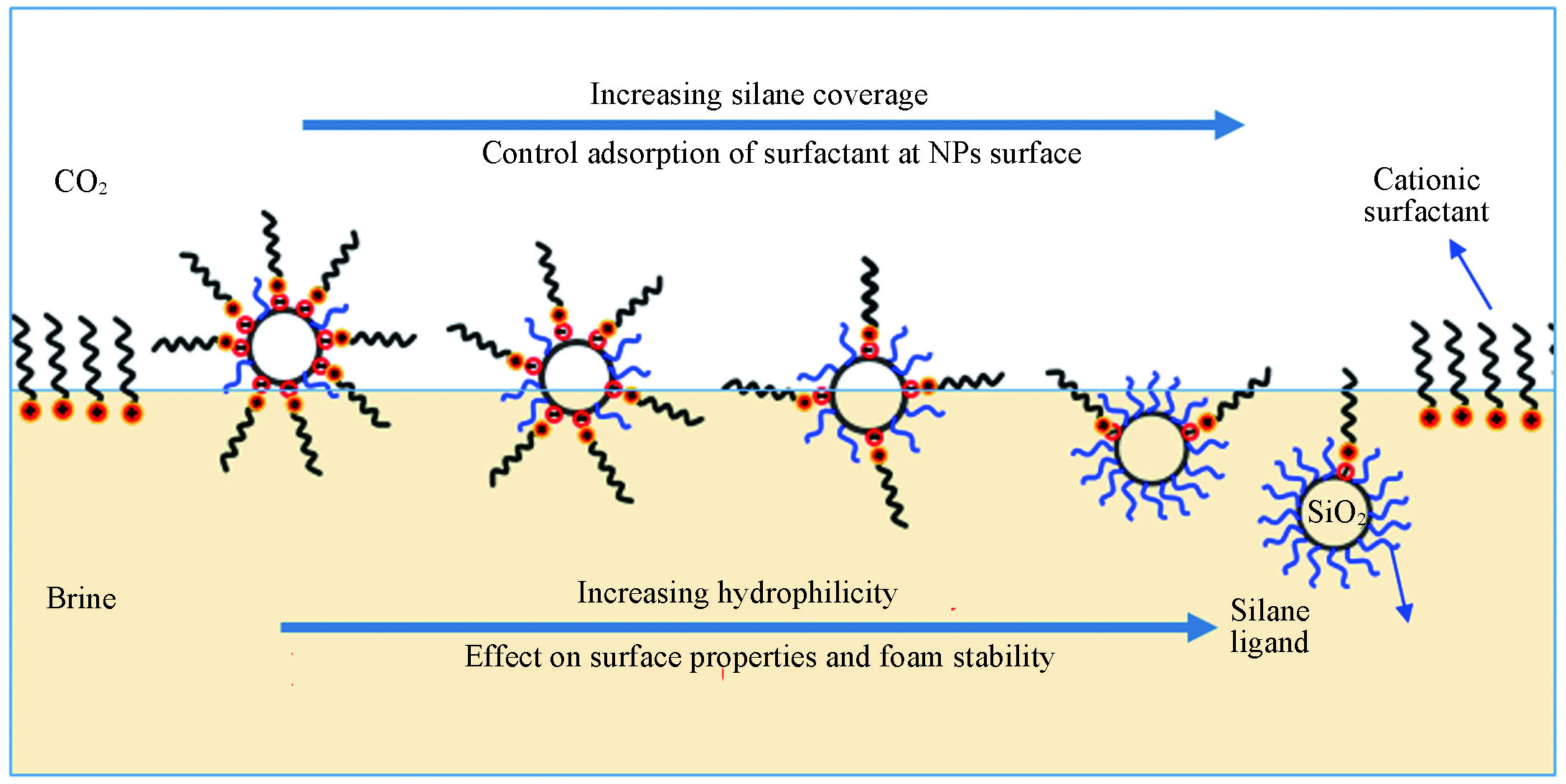 Increasing silane coverage

Control adsorption of surfactant at NPs surface

$CO_2$

Cationic surfactant

$SiO_2$

Brine

Increasing hydrophilicity

Effect on surface properties and foam stability

Silane ligand